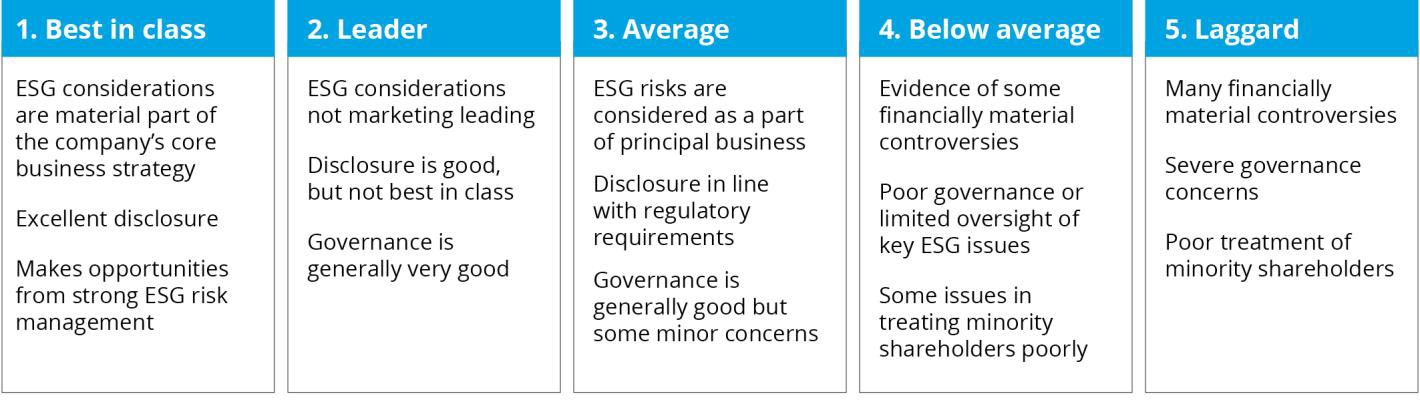 1. Best in class

ESG considerations are material part of the company's core business strategy

Excellent disclosure

Makes opportunities from strong ESG risk management

2. Leader

ESG considerations not marketing leading

Disclosure is good, but not best in class

Governance is generally very good

3. Average

ESG risks are considered as a part of principal business

Disclosure in line with regulatory requirements

Governance is generally good but some minor concerns

4. Below average

Evidence of some financially material controversies

Poor governance or limited oversight of key ESG issues

Some issues in treating minority shareholders poorly

5. Laggard

Many financially material controversies

Severe governance concerns

Poor treatment of minority shareholders